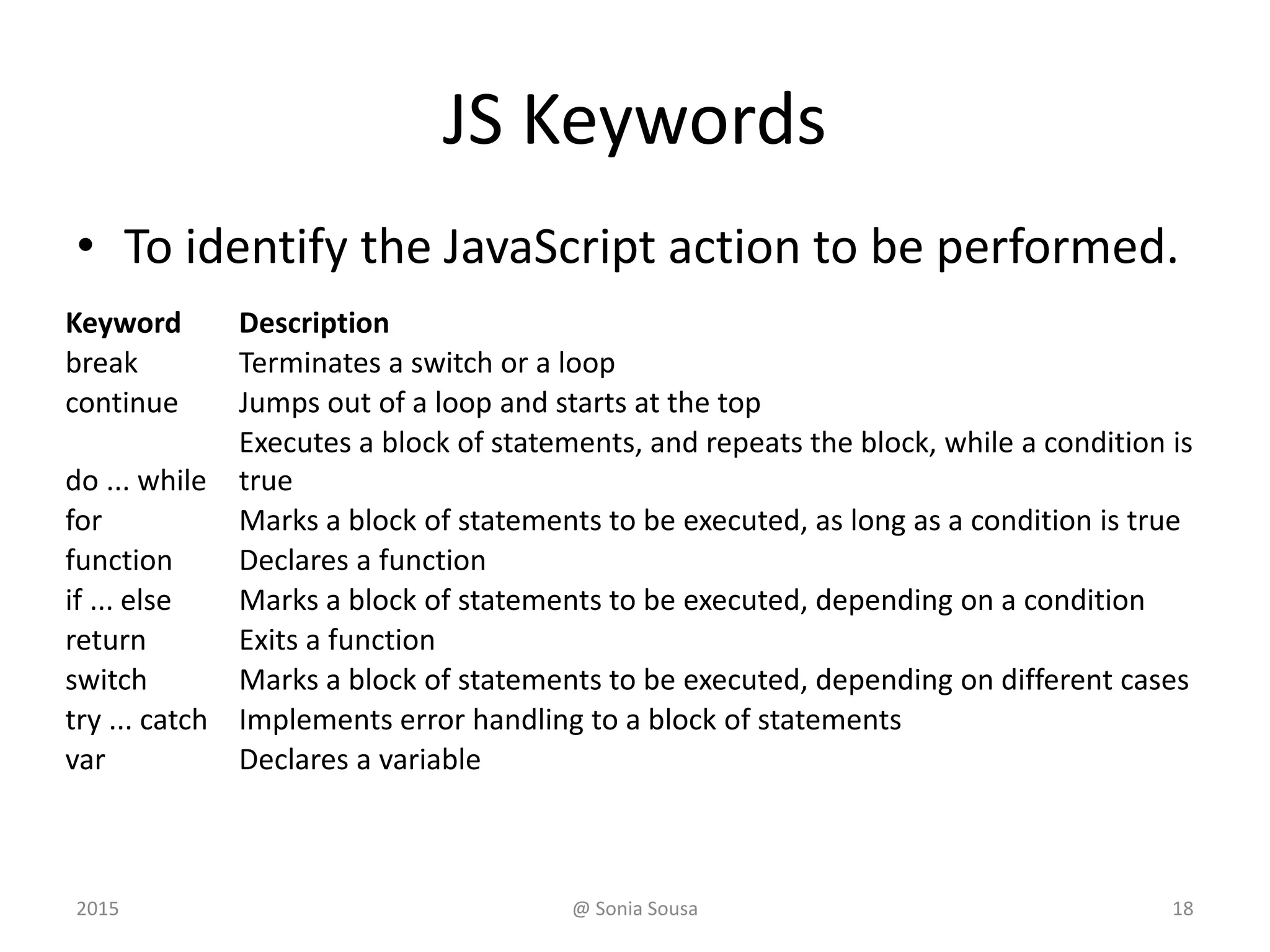 JS Keywords

• To identify the JavaScript action to be performed.

| Keyword | Description |
|---|---|
| break | Terminates a switch or a loop |
| continue | Jumps out of a loop and starts at the top |
| do ... while | Executes a block of statements, and repeats the block, while a condition is true |
| for | Marks a block of statements to be executed, as long as a condition is true |
| function | Declares a function |
| if ... else | Marks a block of statements to be executed, depending on a condition |
| return | Exits a function |
| switch | Marks a block of statements to be executed, depending on different cases |
| try ... catch | Implements error handling to a block of statements |
| var | Declares a variable |

2015 @ Sonia Sousa 18